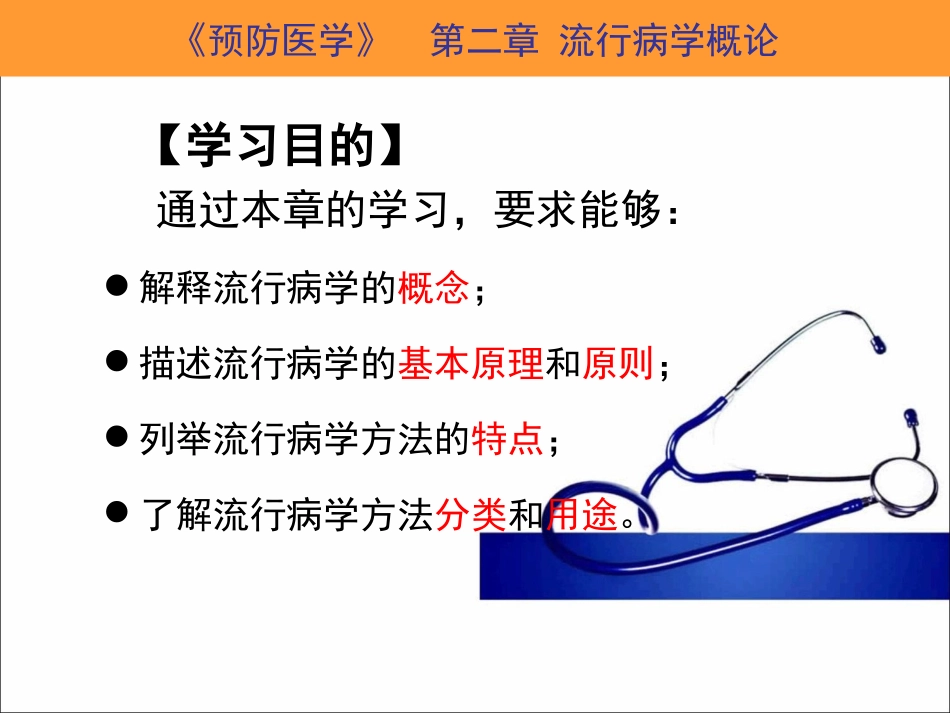 《预防医学》　第二章 流行病学概论

【学习目的】

通过本章的学习，要求能够：

● 解释流行病学的概念；

● 描述流行病学的基本原理和原则；

● 列举流行病学方法的特点；

● 了解流行病学方法分类和用途。